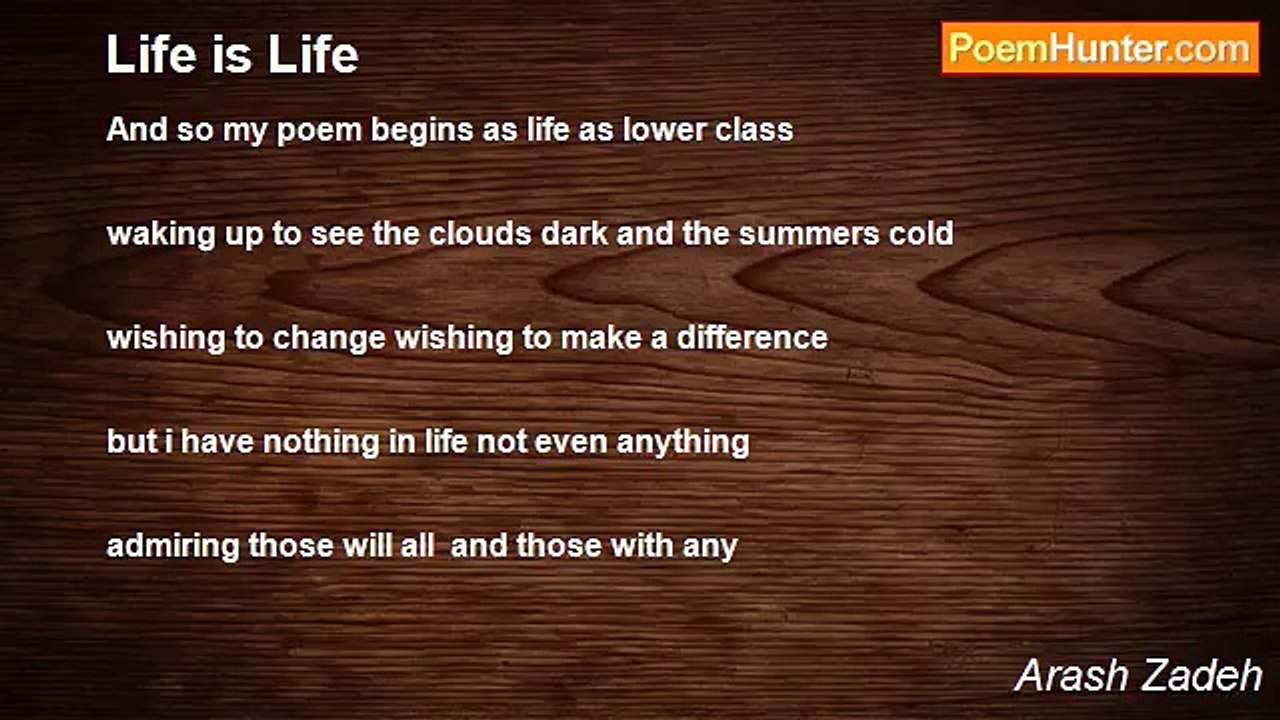 Life is Life

PoemHunter.com

And so my poem begins as life as lower class

waking up to see the clouds dark and the summers cold

wishing to change wishing to make a difference

but i have nothing in life not even anything

admiring those will all and those with any

Arash Zadeh